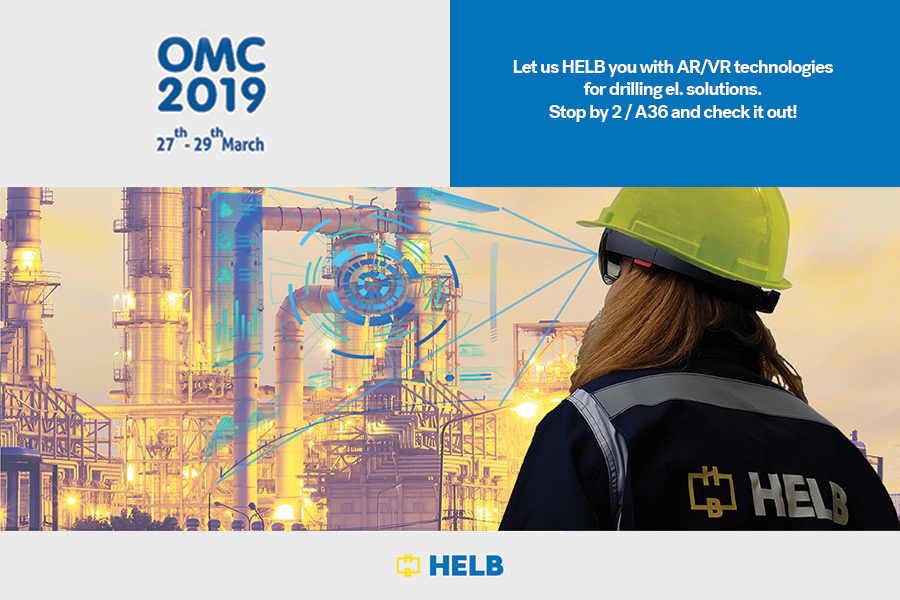 OMC
2019
$27^{th}$ - $29^{th}$ March

Let us HELB you with AR/VR technologies for drilling el. solutions.
Stop by 2 / A36 and check it out!

HELB

HELB